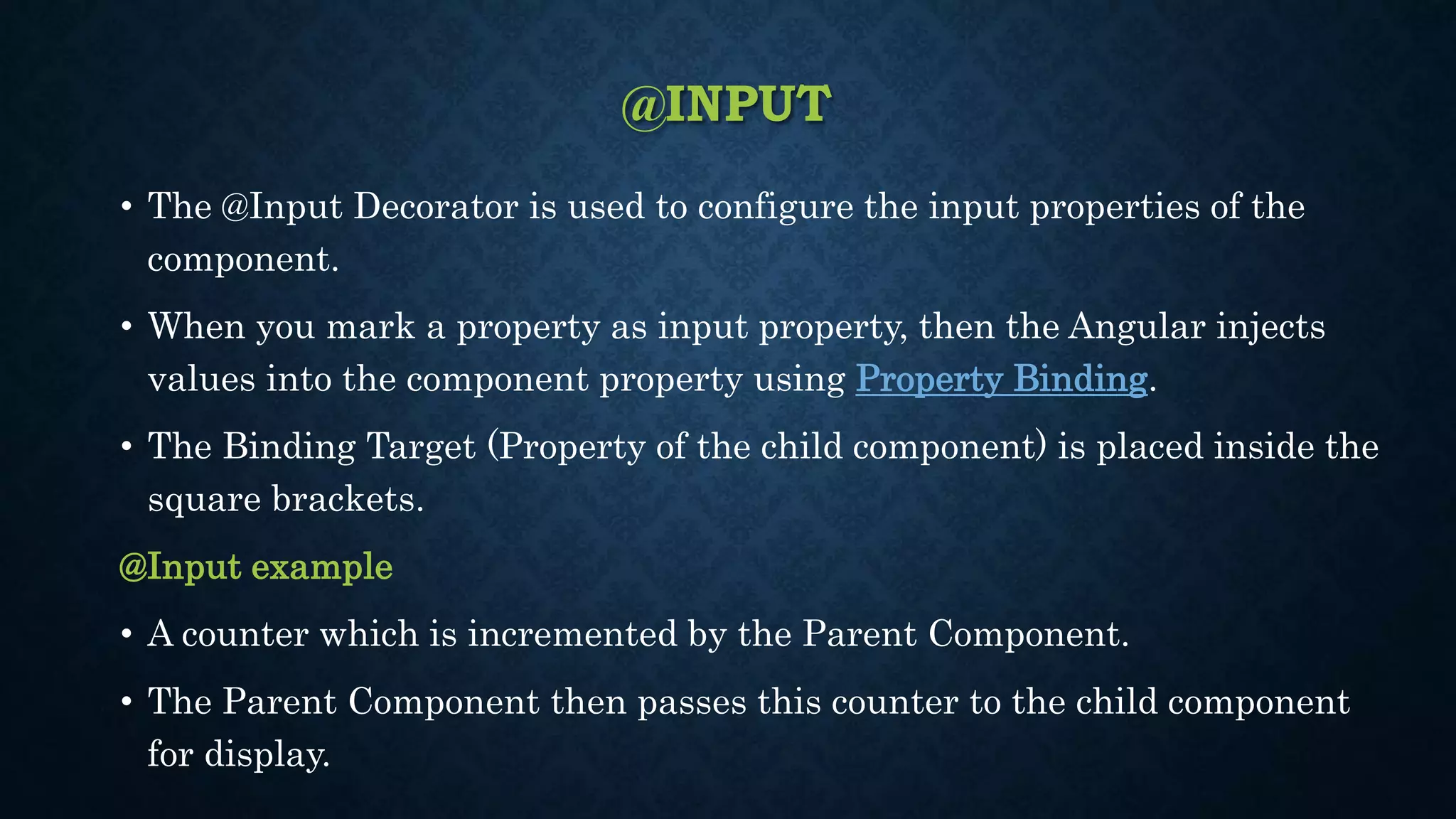 @INPUT

• The @Input Decorator is used to configure the input properties of the component.

• When you mark a property as input property, then the Angular injects values into the component property using Property Binding.

• The Binding Target (Property of the child component) is placed inside the square brackets.

@Input example

• A counter which is incremented by the Parent Component.

• The Parent Component then passes this counter to the child component for display.